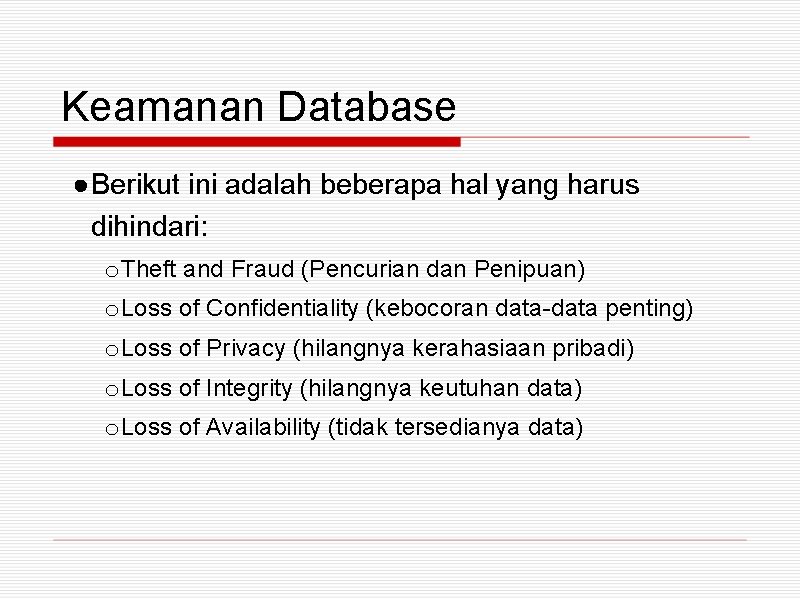 Keamanan Database

● Berikut ini adalah beberapa hal yang harus dihindari:

o Theft and Fraud (Pencurian dan Penipuan)
o Loss of Confidentiality (kebocoran data-data penting)
o Loss of Privacy (hilangnya kerahasiaan pribadi)
o Loss of Integrity (hilangnya keutuhan data)
o Loss of Availability (tidak tersedianya data)